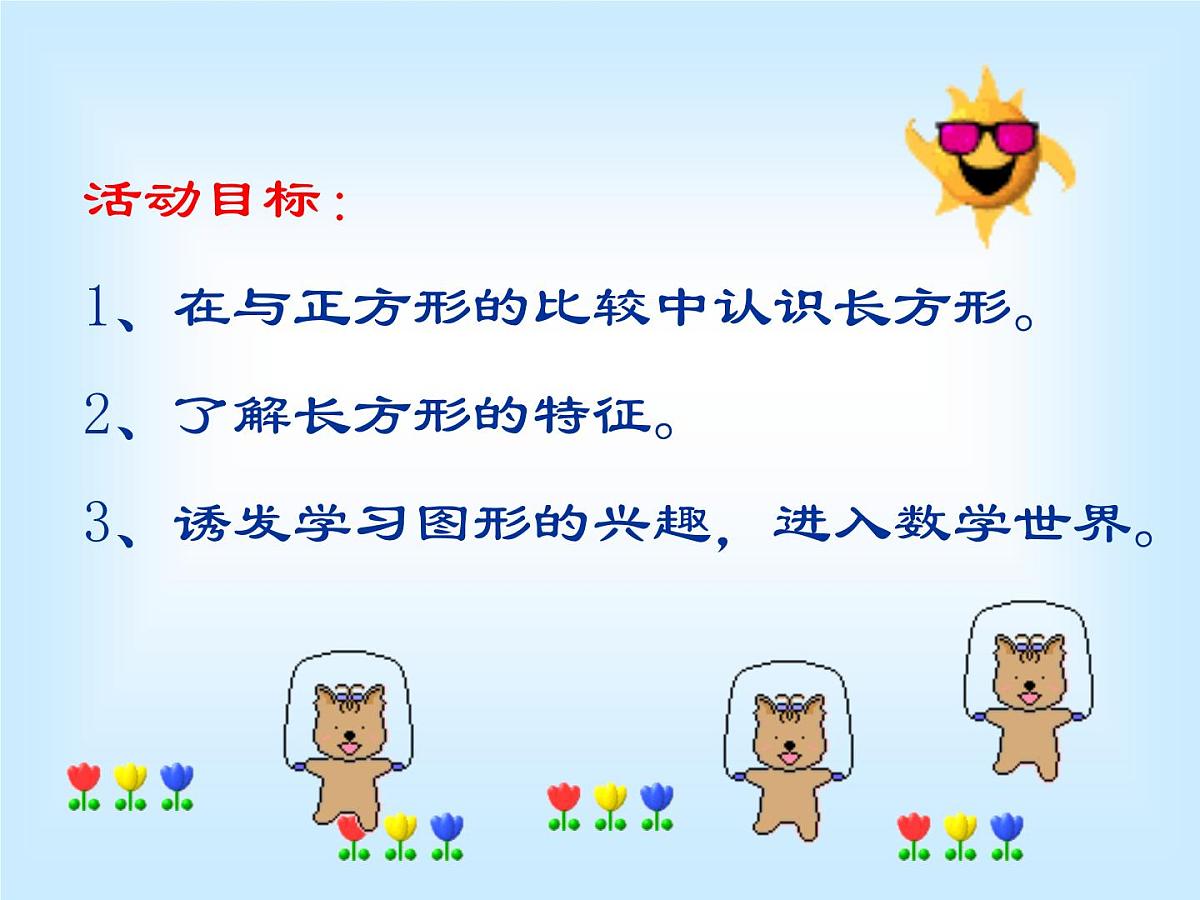 活动目标：

1、在与正方形的比较中认识长方形。

2、了解长方形的特征。

3、诱发学习图形的兴趣，进入数学世界。